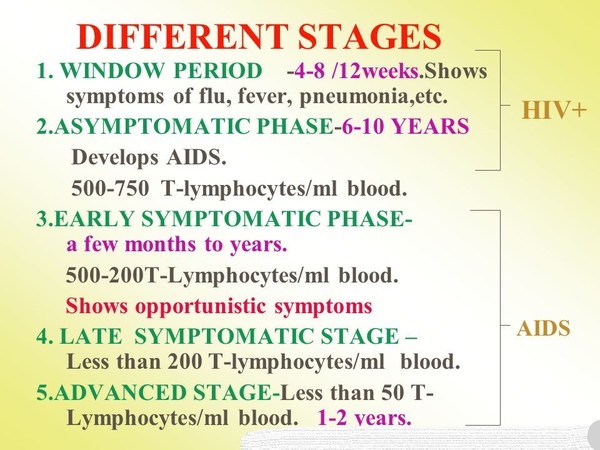 DIFFERENT STAGES

1. WINDOW PERIOD -4-8 /12weeks.Shows symptoms of flu, fever, pneumonia,etc.

2.ASYMPTOMATIC PHASE-6-10 YEARS

Develops AIDS.

500-750 T-lymphocytes/ml blood.

HIV+

3.EARLY SYMPTOMATIC PHASE- a few months to years.

500-200T-Lymphocytes/ml blood.

Shows opportunistic symptoms

4. LATE SYMPTOMATIC STAGE – Less than 200 T-lymphocytes/ml blood.

5.ADVANCED STAGE-Less than 50 T-Lymphocytes/ml blood. 1-2 years.

AIDS